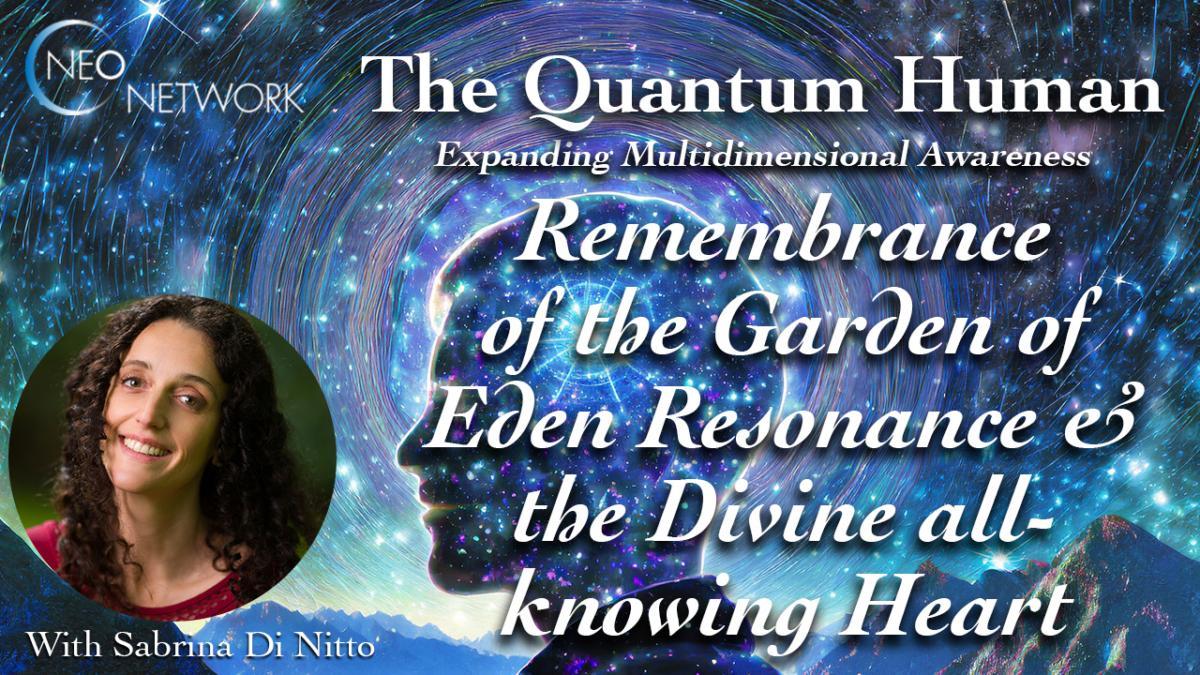 NEO NETWORK

The Quantum Human

Expanding Multidimensional Awareness

Remembrance of the Garden of Eden Resonance & the Divine all-knowing Heart

With Sabrina Di Nitto